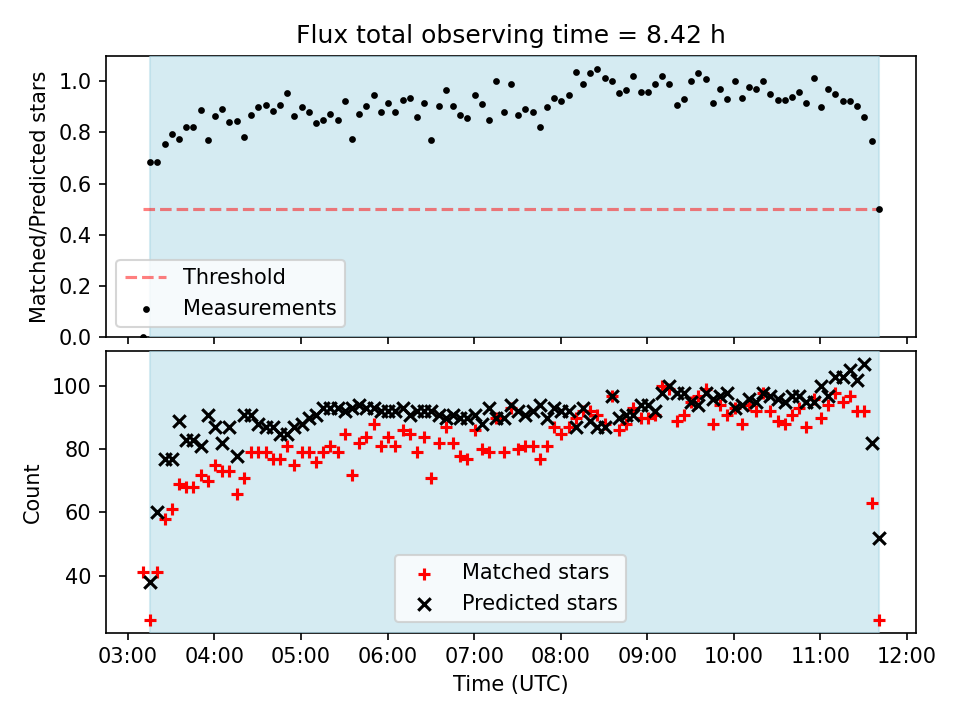 Flux total observing time = 8.42 h

Matched/Predicted stars

1.0
0.8
0.6
0.4
0.2
0.0

Threshold
Measurements

Count

100
80
60
40

Matched stars
Predicted stars

03:00 04:00 05:00 06:00 07:00 08:00 09:00 10:00 11:00 12:00
Time (UTC)